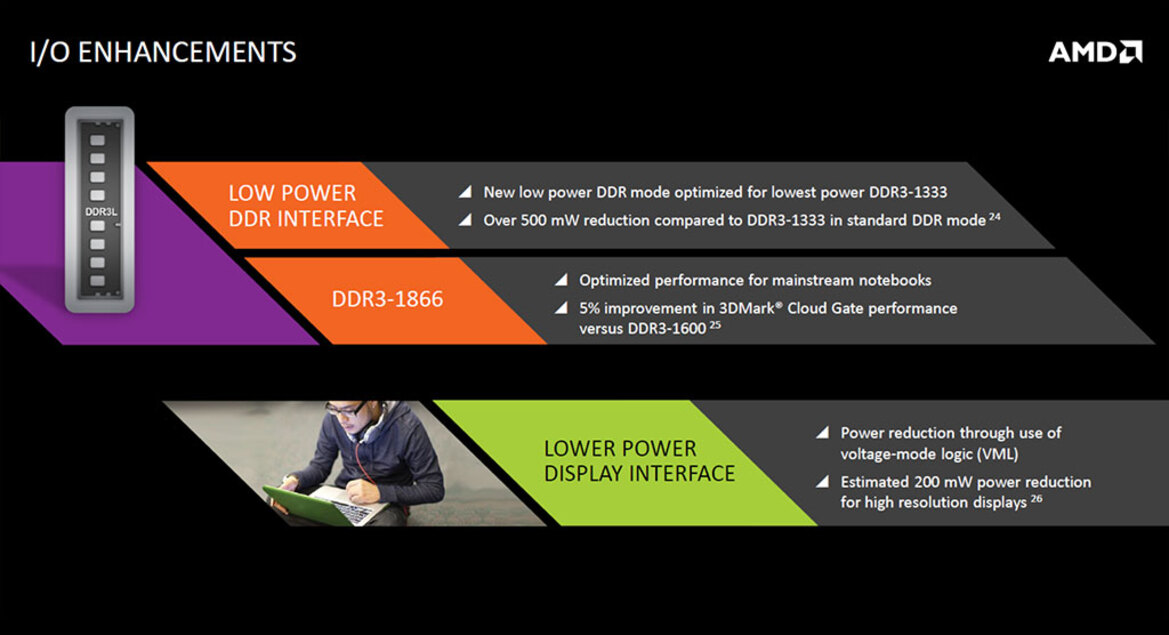 I/O ENHANCEMENTS

AMD

DDR3L

LOW POWER DDR INTERFACE

New low power DDR mode optimized for lowest power DDR3-1333

Over 500 mW reduction compared to DDR3-1333 in standard DDR mode $^{24}$

DDR3-1866

Optimized performance for mainstream notebooks

5% improvement in 3DMark® Cloud Gate performance versus DDR3-1600 $^{25}$

LOWER POWER DISPLAY INTERFACE

Power reduction through use of voltage-mode logic (VML)

Estimated 200 mW power reduction for high resolution displays $^{26}$